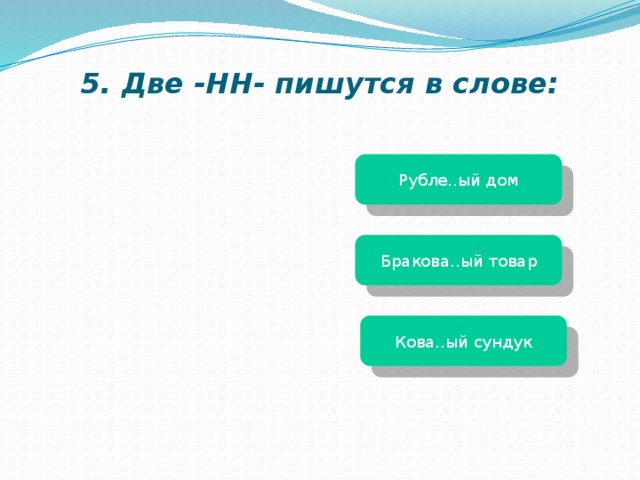 5. Две -НН- пишутся в слове:

Рубле..ый дом

Бракова..ый товар

Кова..ый сундук